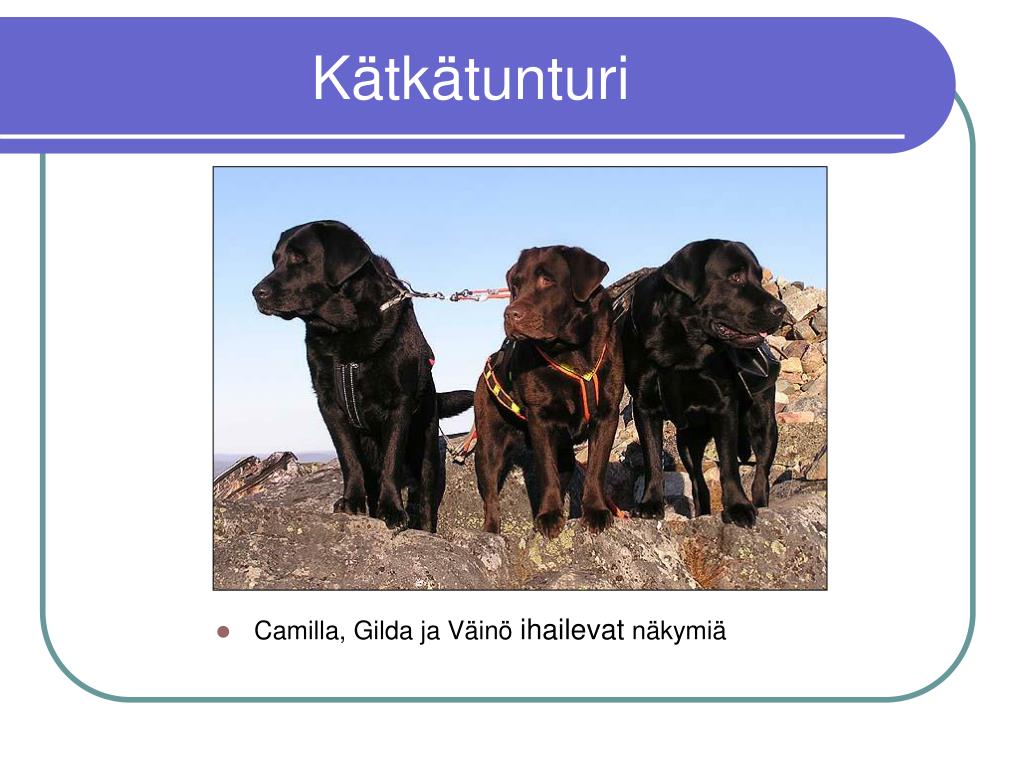 Kätkätunturi

Camilla, Gilda ja Väinö ihailevat näkymiä